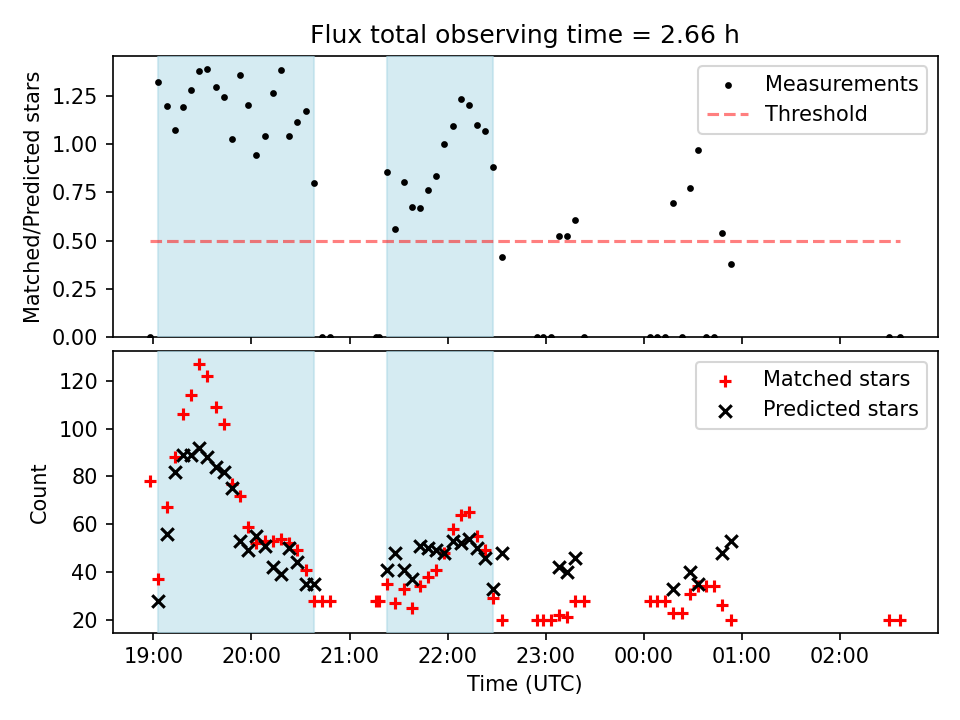 Flux total observing time = 2.66 h

Matched/Predicted stars

1.25
1.00
0.75
0.50
0.25
0.00

Measurements
Threshold

Count

120
100
80
60
40
20

Matched stars
Predicted stars

19:00 20:00 21:00 22:00 23:00 00:00 01:00 02:00

Time (UTC)